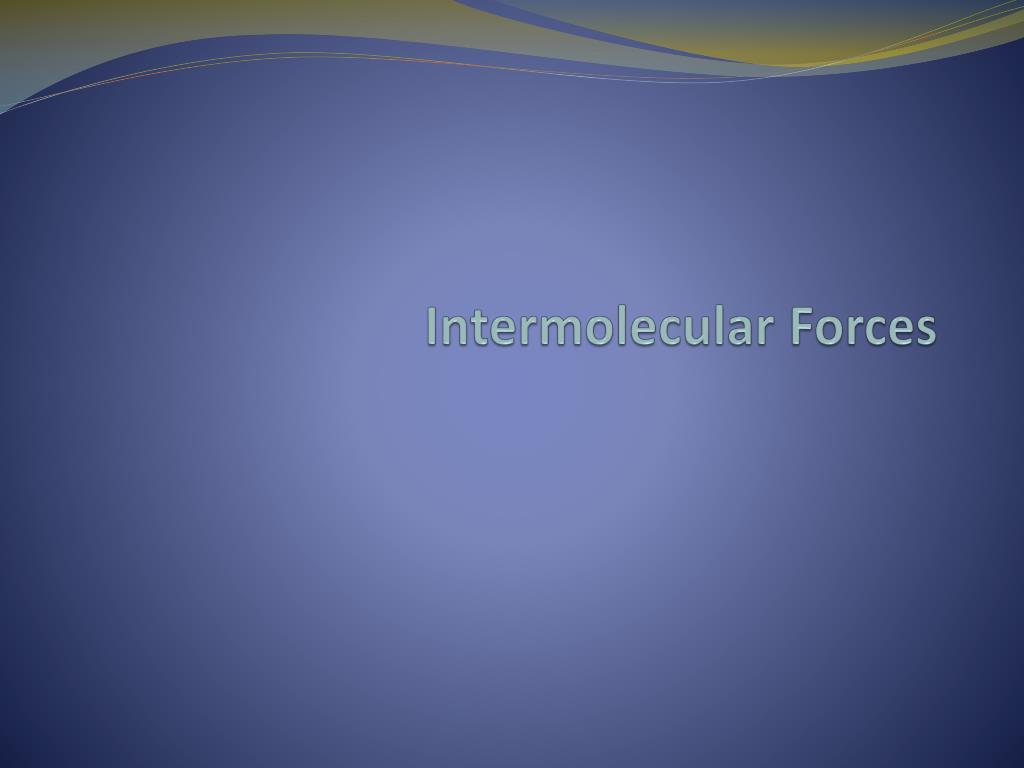 Intermolecular Forces